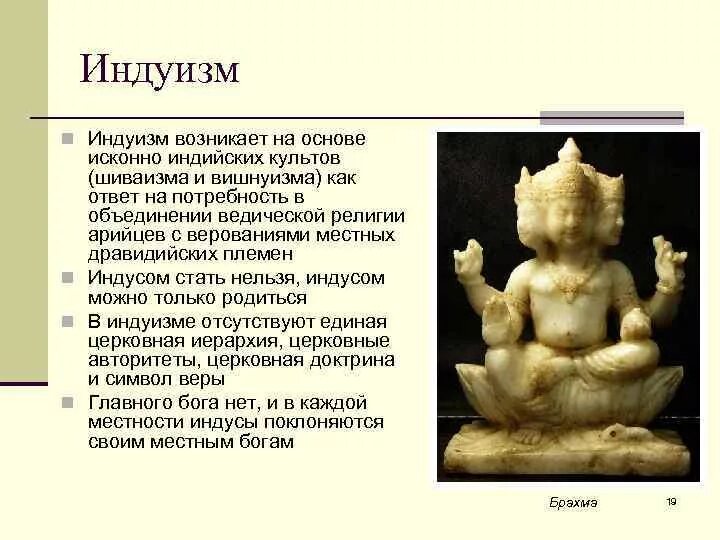 Индуизм

Индуизм возникает на основе исконно индийских культов (шиваизма и вишнуизма) как ответ на потребность в объединении ведической религии арийцев с верованиями местных дравидийских племен

Индусом стать нельзя, индусом можно только родиться

В индуизме отсутствуют единая церковная иерархия, церковные авторитеты, церковная доктрина и символ веры

Главного бога нет, и в каждой местности индусы поклоняются своим местным богам

Брахма

19